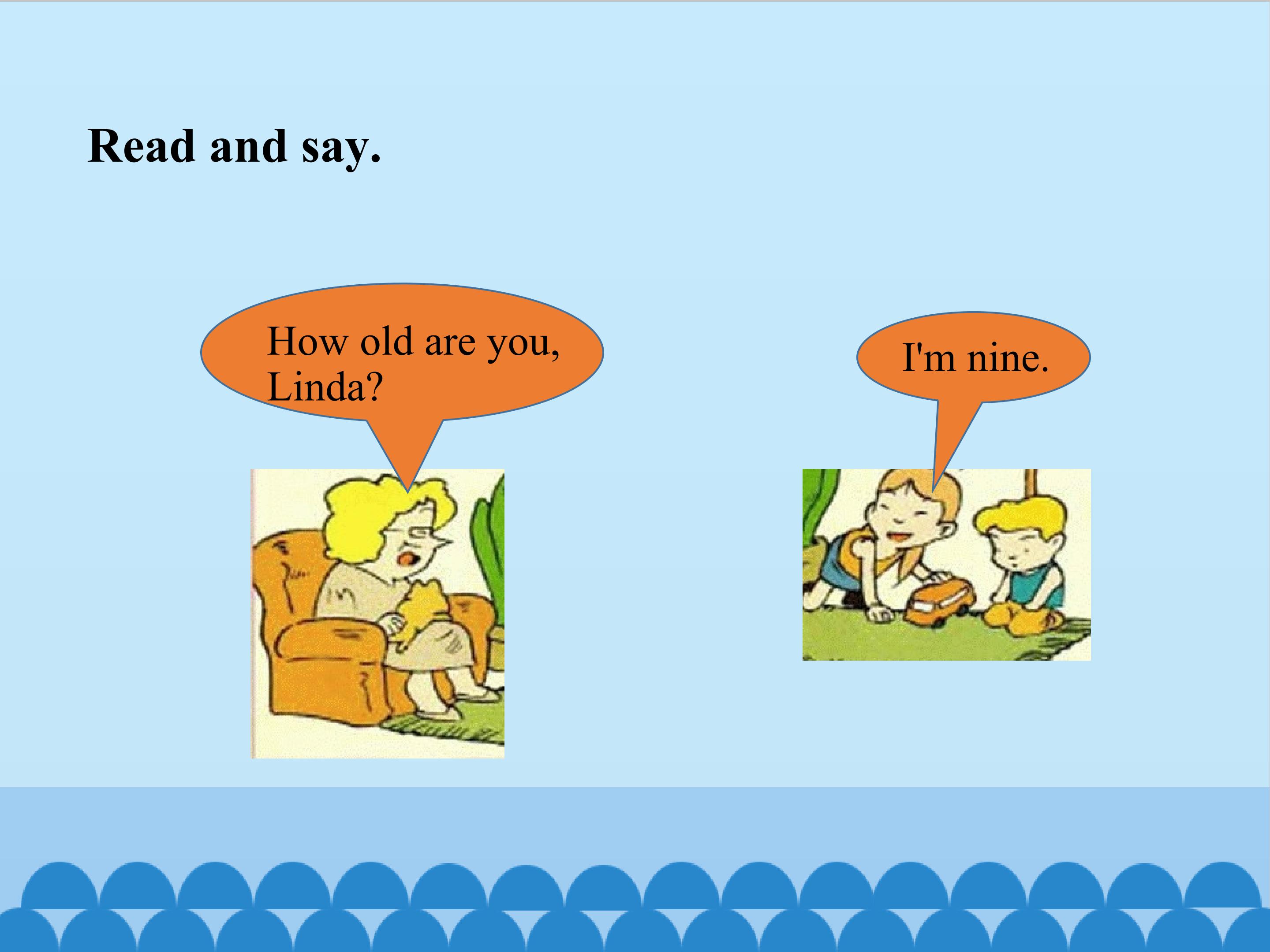 Read and say.

How old are you, Linda?

I'm nine.